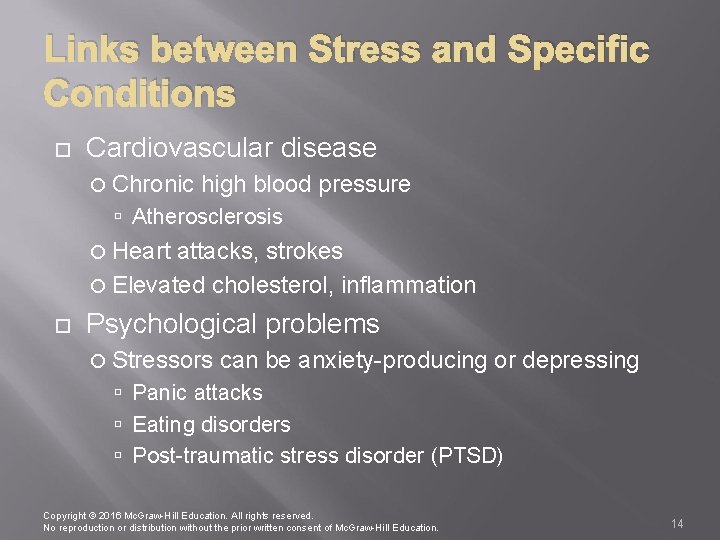 Links between Stress and Specific Conditions

Cardiovascular disease

Chronic high blood pressure

Atherosclerosis

Heart attacks, strokes

Elevated cholesterol, inflammation

Psychological problems

Stressors can be anxiety-producing or depressing

Panic attacks

Eating disorders

Post-traumatic stress disorder (PTSD)

Copyright © 2016 McGraw-Hill Education. All rights reserved.
No reproduction or distribution without the prior written consent of McGraw-Hill Education.

14